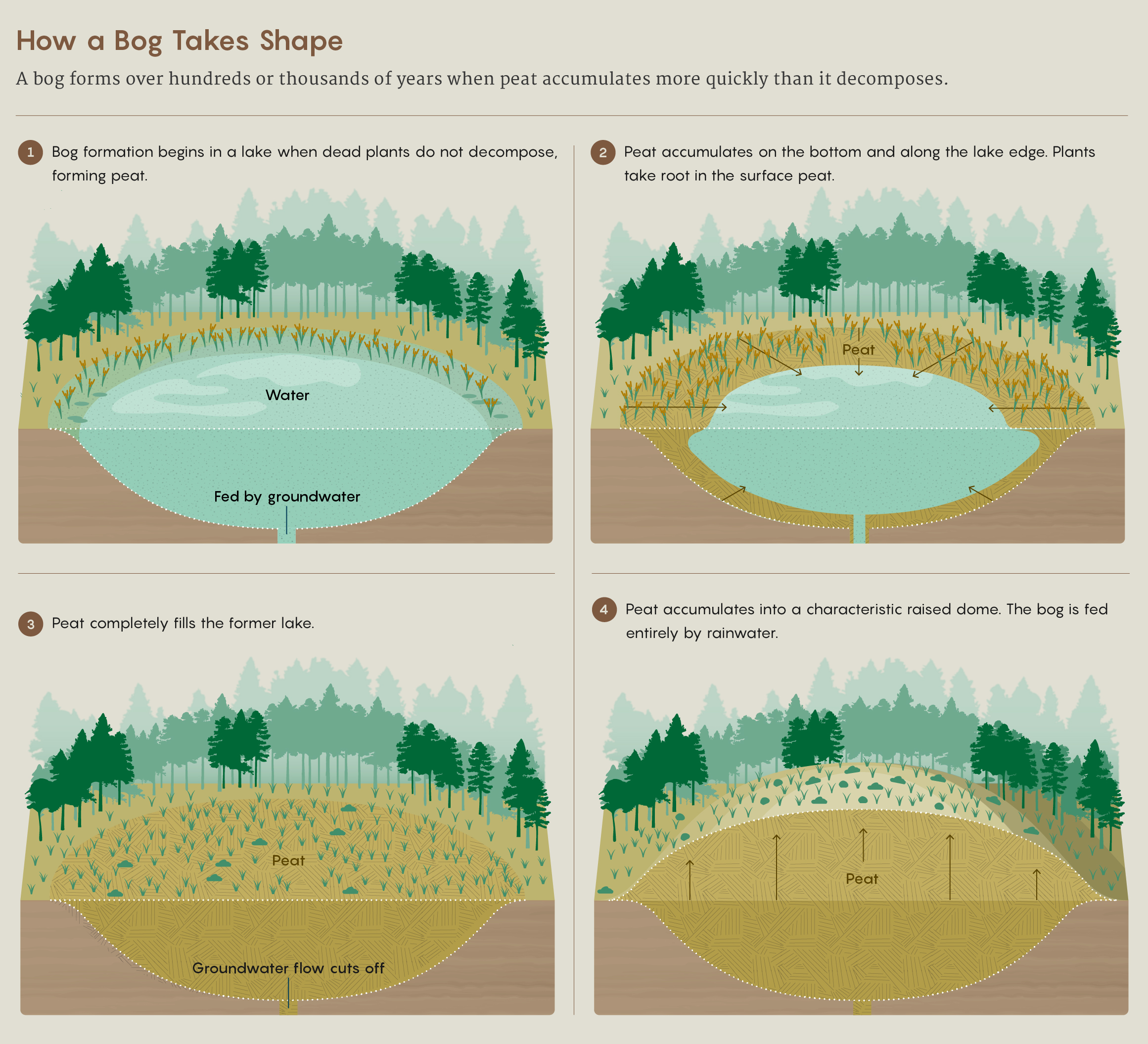 How a Bog Takes Shape

A bog forms over hundreds or thousands of years when peat accumulates more quickly than it decomposes.

1 Bog formation begins in a lake when dead plants do not decompose, forming peat.

Water

Fed by groundwater

2 Peat accumulates on the bottom and along the lake edge. Plants take root in the surface peat.

Peat

3 Peat completely fills the former lake.

Peat

Groundwater flow cuts off

4 Peat accumulates into a characteristic raised dome. The bog is fed entirely by rainwater.

Peat